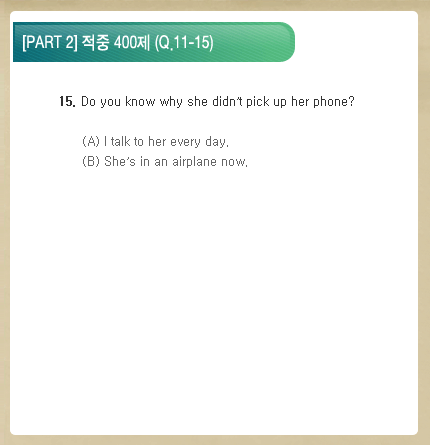 [PART 2] 적중 400제 (Q.11-15)

15. Do you know why she didn't pick up her phone?

(A) I talk to her every day.
(B) She's in an airplane now.